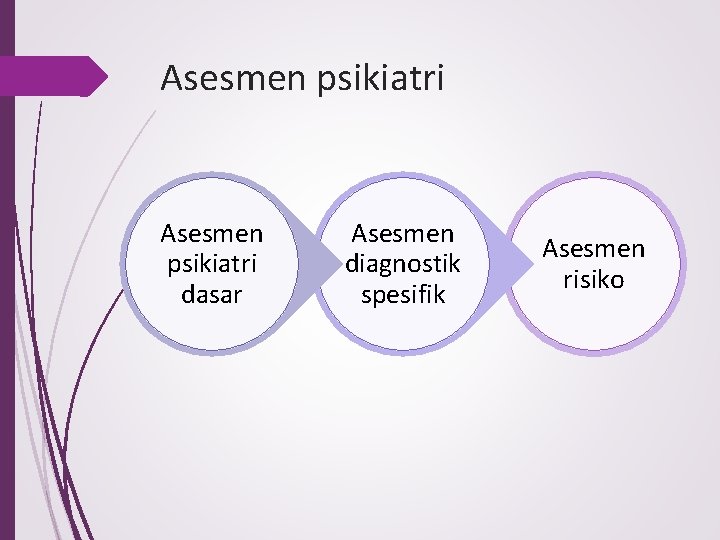 Asesmen psikiatri

Asesmen psikiatri dasar

Asesmen diagnostik spesifik

Asesmen risiko